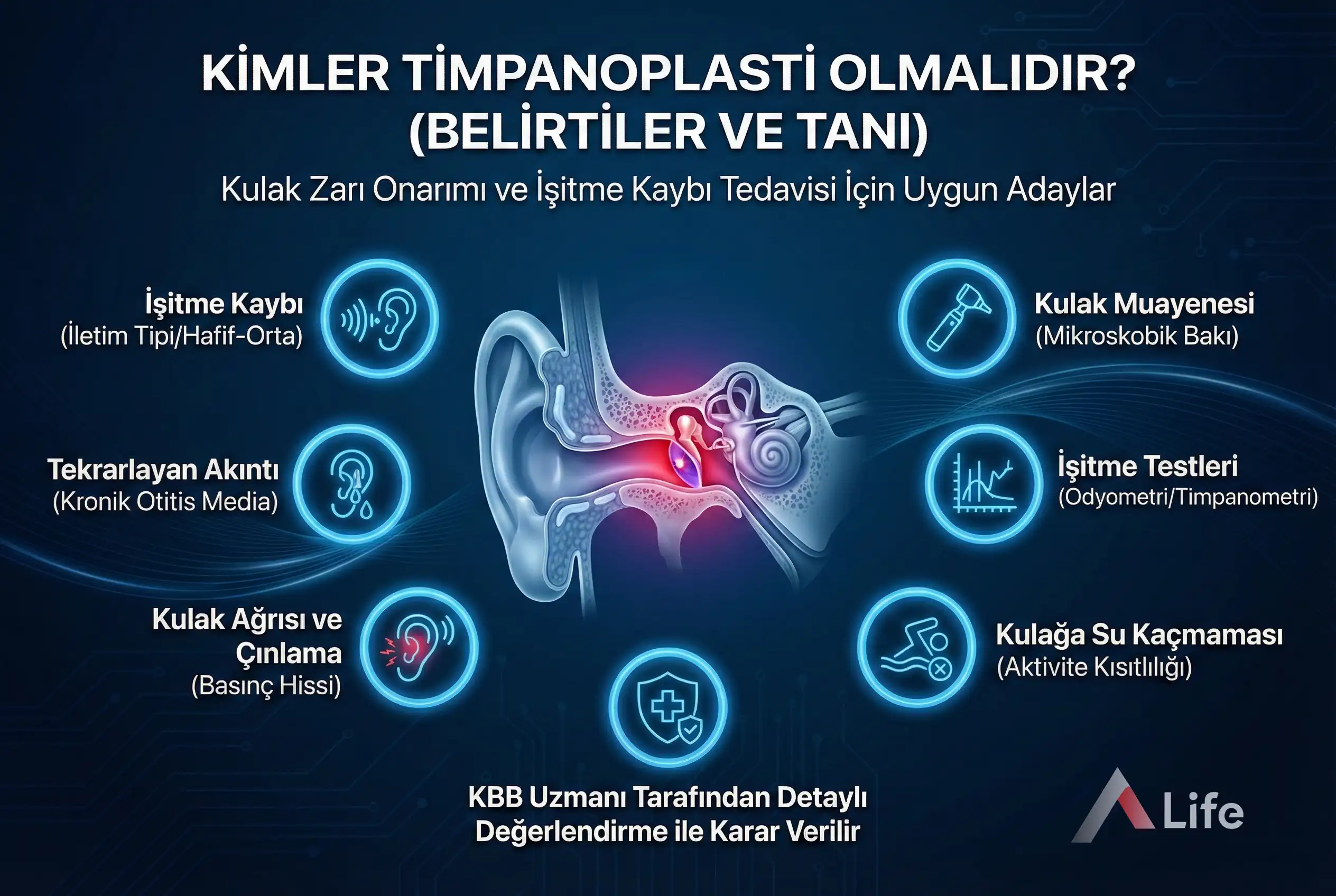 KİMLER TİMPANOPLASTİ OLMALIDIR?
(BELİRTİLER VE TANI)

Kulak Zarı Onarımı ve İşitme Kaybı Tedavisi İçin Uygun Adaylar

İşitme Kaybı
(İletim Tipi/Hafif-Orta)

Tekrarlayan Akıntı
(Kronik Otitis Media)

Kulak Ağrısı ve Çınlama
(Basınç Hissi)

Kulak Muayenesi
(Mikroskobik Bakı)

İşitme Testleri
(Odyometri/Timpanometri)

Kulağa Su Kaçmaması
(Aktivite Kısıtlılığı)

KBB Uzmanı Tarafından Detaylı Değerlendirme ile Karar Verilir

Life